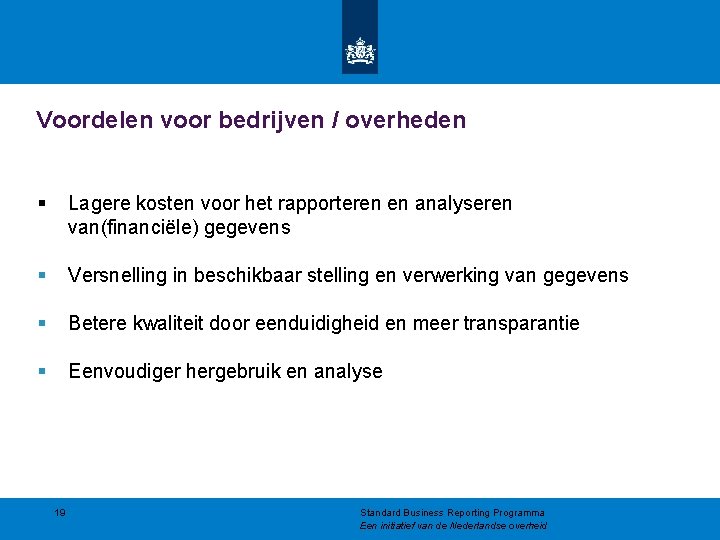 Voordelen voor bedrijven / overheden

▪ Lagere kosten voor het rapporteren en analyseren van(financiële) gegevens

▪ Versnelling in beschikbaar stelling en verwerking van gegevens

▪ Betere kwaliteit door eenduidigheid en meer transparantie

▪ Eenvoudiger hergebruik en analyse

19

Standard Business Reporting Programma
Een initiatief van de Nederlandse overheid